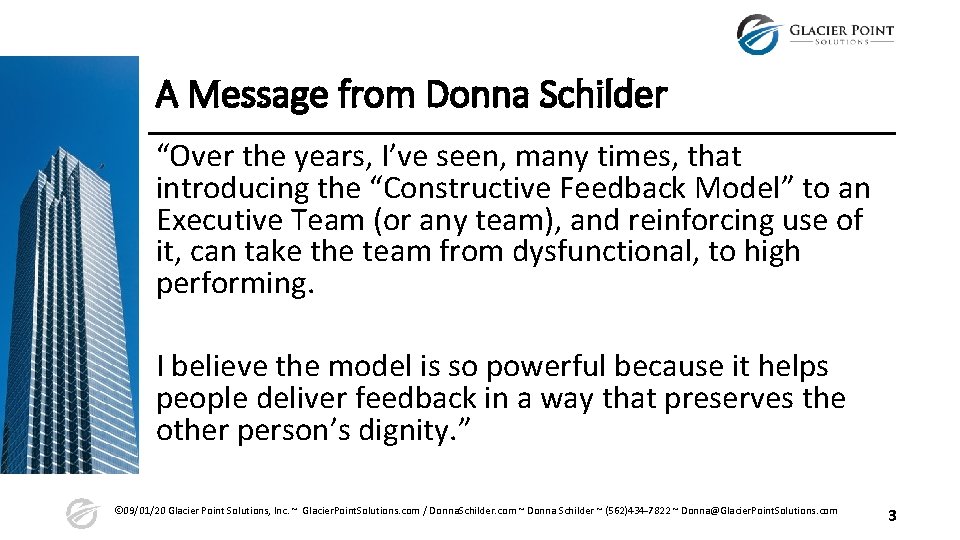 GLACIER POINT
SOLUTIONS

A Message from Donna Schilder

“Over the years, I’ve seen, many times, that introducing the “Constructive Feedback Model” to an Executive Team (or any team), and reinforcing use of it, can take the team from dysfunctional, to high performing.

I believe the model is so powerful because it helps people deliver feedback in a way that preserves the other person’s dignity.”

©09/01/20 Glacier Point Solutions, Inc. ~ GlacierPointSolutions.com / DonnaSchilder.com ~ Donna Schilder ~ (562)434-7822 ~ Donna@GlacierPointSolutions.com

3